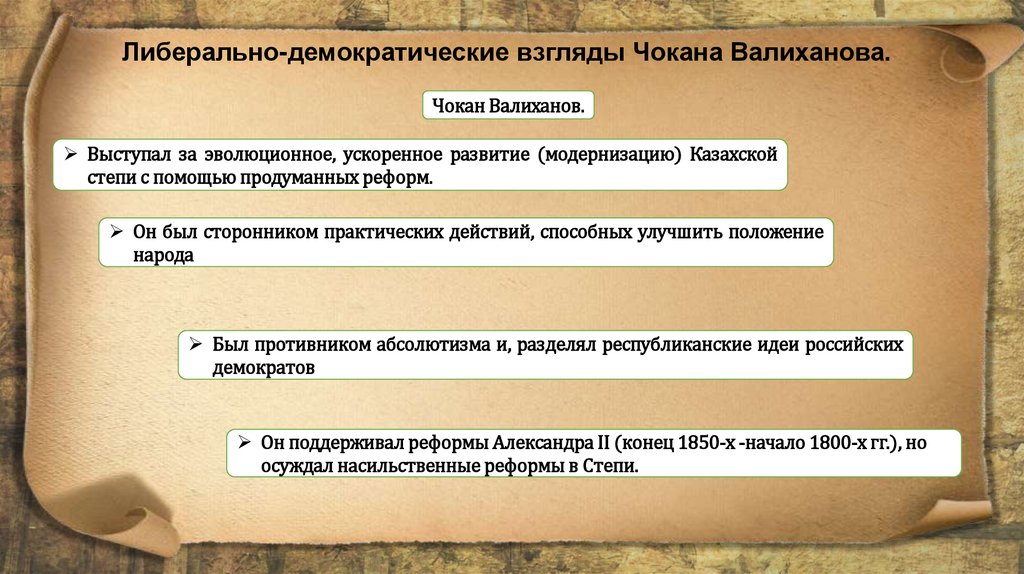 Либерально-демократические взгляды Чокана Валиханова.

Чокан Валиханов.

➢ Выступал за эволюционное, ускоренное развитие (модернизацию) Казахской степи с помощью продуманных реформ.

➢ Он был сторонником практических действий, способных улучшить положение народа

➢ Был противником абсолютизма и, разделял республиканские идеи российских демократов

➢ Он поддерживал реформы Александра II (конец 1850-х -начало 1800-х гг.), но осуждал насильственные реформы в Степи.